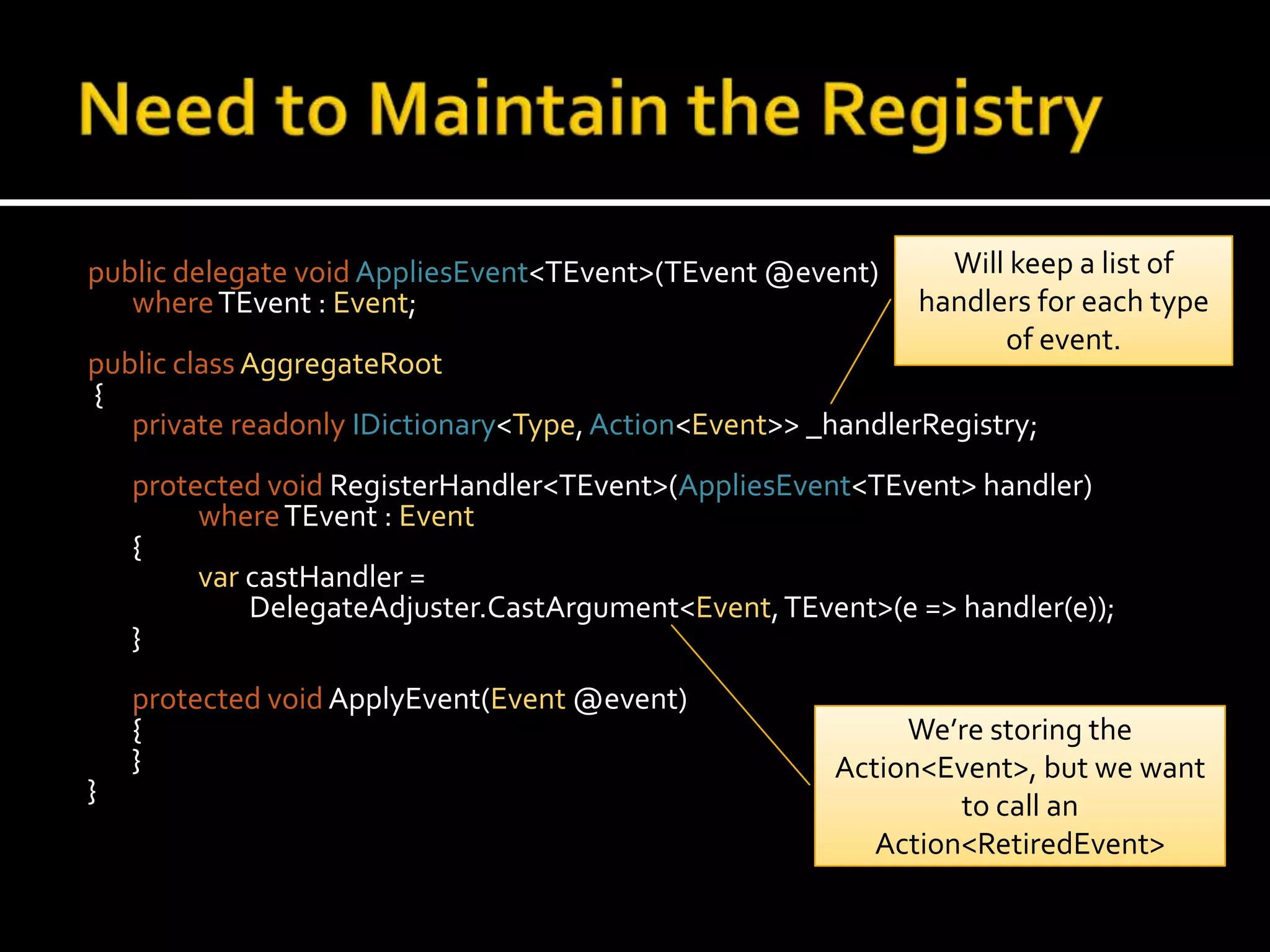 Need to Maintain the Registry

public delegate void AppliesEvent<TEvent>(TEvent @event)
    where TEvent : Event;

public class AggregateRoot
{
    private readonly IDictionary<Type, Action<Event>> _handlerRegistry;

    protected void RegisterHandler<TEvent>(AppliesEvent<TEvent> handler)
        where TEvent : Event
    {
        var castHandler =
            DelegateAdjuster.CastArgument<Event, TEvent>(e => handler(e));
    }

    protected void ApplyEvent(Event @event)
    {
    }
}

Will keep a list of handlers for each type of event.

We're storing the Action<Event>, but we want to call an Action<RetiredEvent>